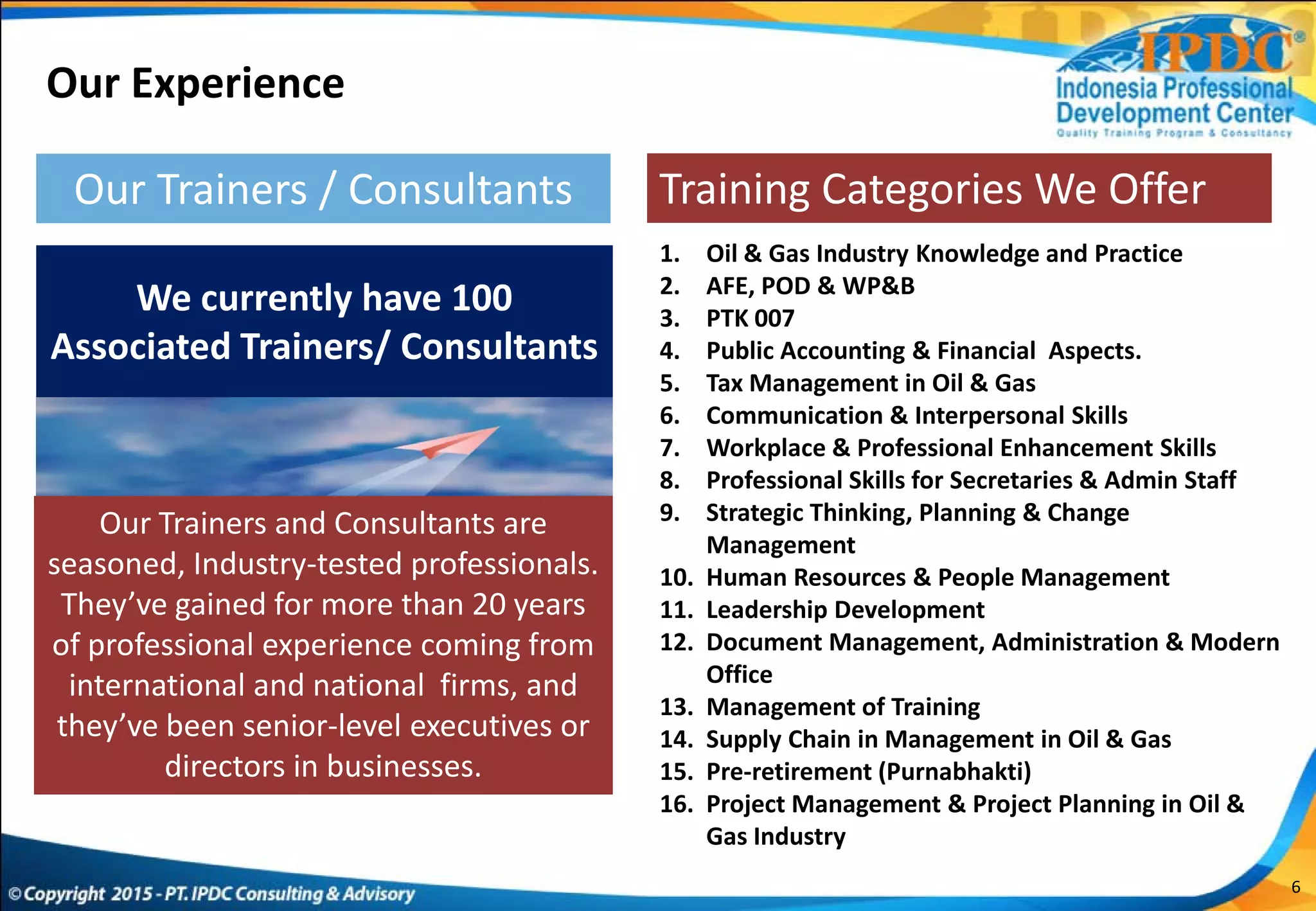 Our Experience

IPDC®
Indonesia Professional Development Center
Quality Training Program & Consultancy

Our Trainers / Consultants

We currently have 100 Associated Trainers/ Consultants

Our Trainers and Consultants are seasoned, Industry-tested professionals. They've gained for more than 20 years of professional experience coming from international and national firms, and they've been senior-level executives or directors in businesses.

Training Categories We Offer

1. Oil & Gas Industry Knowledge and Practice
2. AFE, POD & WP&B
3. PTK 007
4. Public Accounting & Financial Aspects.
5. Tax Management in Oil & Gas
6. Communication & Interpersonal Skills
7. Workplace & Professional Enhancement Skills
8. Professional Skills for Secretaries & Admin Staff
9. Strategic Thinking, Planning & Change Management
10. Human Resources & People Management
11. Leadership Development
12. Document Management, Administration & Modern Office
13. Management of Training
14. Supply Chain in Management in Oil & Gas
15. Pre-retirement (Purnabhakti)
16. Project Management & Project Planning in Oil & Gas Industry

©Copyright 2015 - PT. IPDC Consulting & Advisory

6